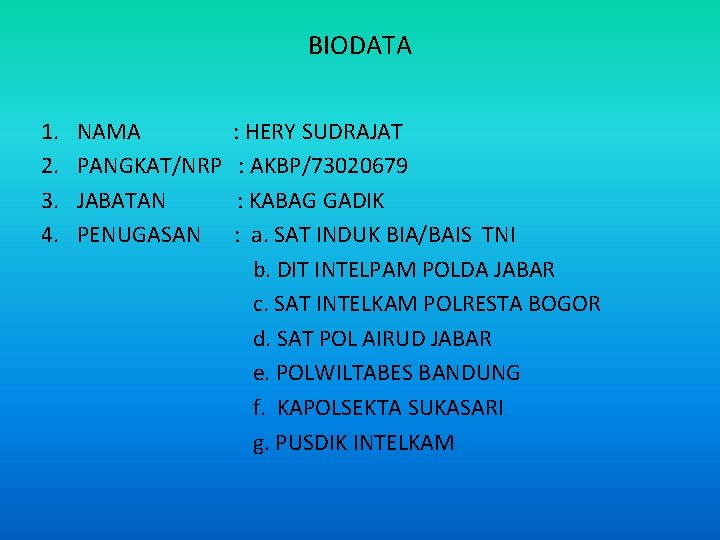 BIODATA

1. NAMA : HERY SUDRAJAT
2. PANGKAT/NRP : AKBP/73020679
3. JABATAN : KABAG GADIK
4. PENUGASAN : a. SAT INDUK BIA/BAIS TNI
b. DIT INTELPAM POLDA JABAR
c. SAT INTELKAM POLRESTA BOGOR
d. SAT POL AIRUD JABAR
e. POLWILTABES BANDUNG
f. KAPOLSEKTA SUKASARI
g. PUSDIK INTELKAM